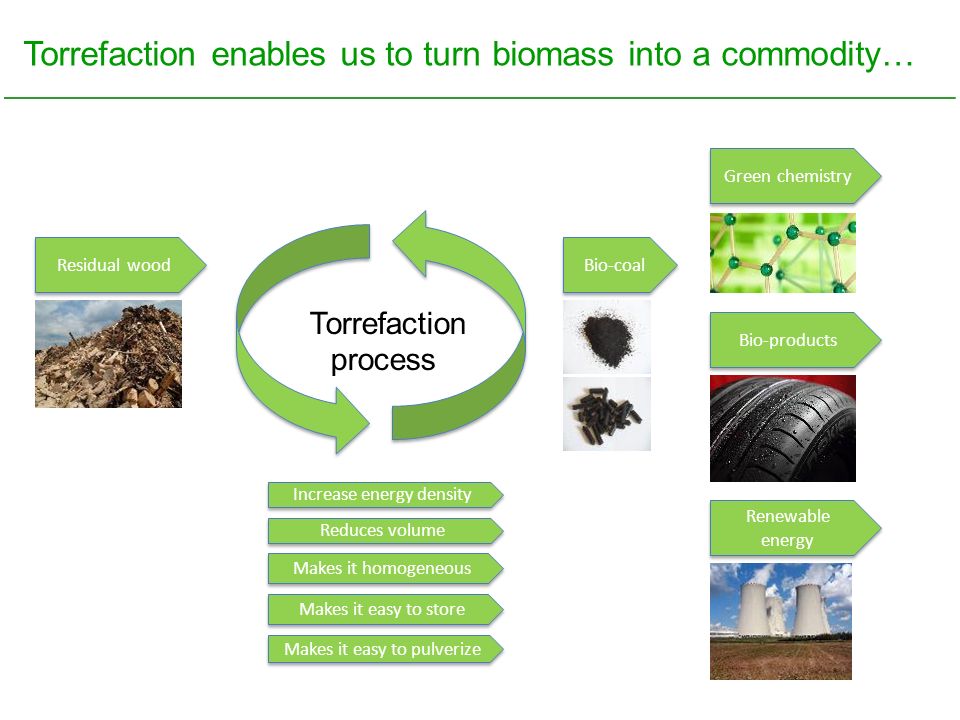 Torrefaction enables us to turn biomass into a commodity…

Residual wood

Torrefaction process

Increase energy density

Reduces volume

Makes it homogeneous

Makes it easy to store

Makes it easy to pulverize

Bio-coal

Green chemistry

Bio-products

Renewable energy